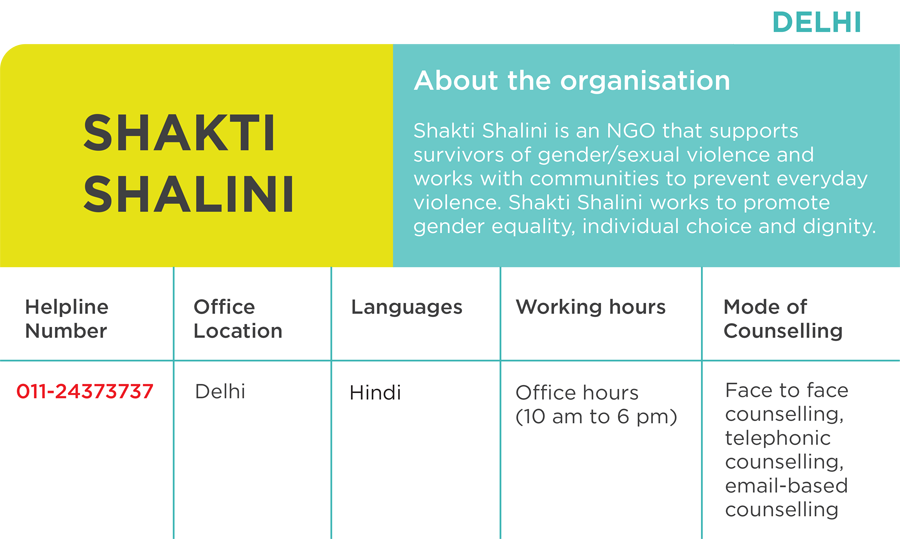 DELHI

SHAKTI SHALINI

About the organisation

Shakti Shalini is an NGO that supports survivors of gender/sexual violence and works with communities to prevent everyday violence. Shakti Shalini works to promote gender equality, individual choice and dignity.

| Helpline Number | Office Location | Languages | Working hours | Mode of Counselling |
|---|---|---|---|---|
| 011-24373737 | Delhi | Hindi | Office hours (10 am to 6 pm) | Face to face counselling, telephonic counselling, email-based counselling |